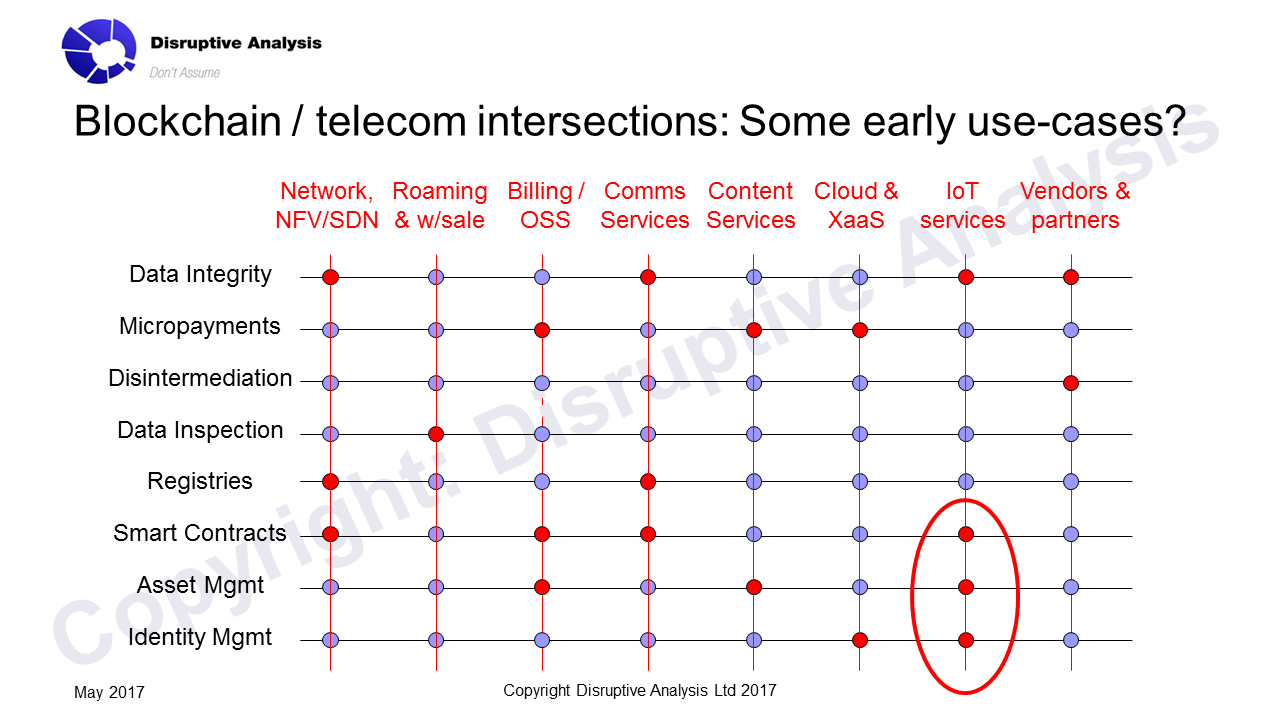 Disruptive Analysis
Don't Assume

Blockchain / telecom intersections: Some early use-cases?

Network, NFV/SDN
Roaming & w/sale
Billing / OSS
Comms Services
Content Services
Cloud & XaaS
IoT services
Vendors & partners

Data Integrity
Micropayments
Disintermediation
Data Inspection
Registries
Smart Contracts
Asset Mgmt
Identity Mgmt

Copyright: Disruptive Analysis

May 2017
Copyright Disruptive Analysis Ltd 2017